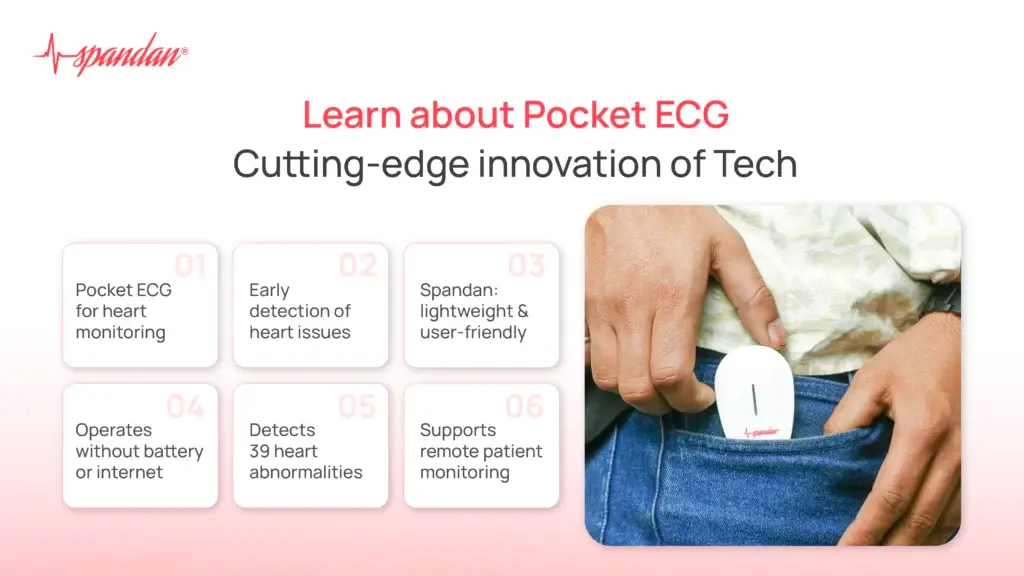 spandan®

Learn about Pocket ECG
Cutting-edge innovation of Tech

01
Pocket ECG for heart monitoring

02
Early detection of heart issues

03
Spandan: lightweight & user-friendly

04
Operates without battery or internet

05
Detects 39 heart abnormalities

06
Supports remote patient monitoring

spandan